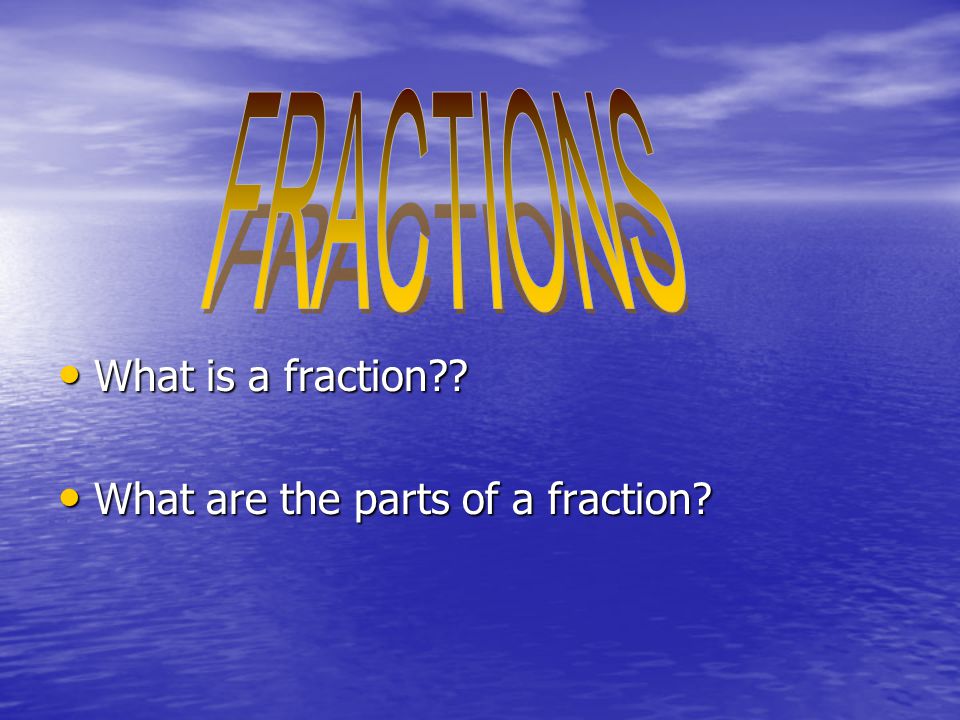 FRACTIONS

• What is a fraction??

• What are the parts of a fraction?